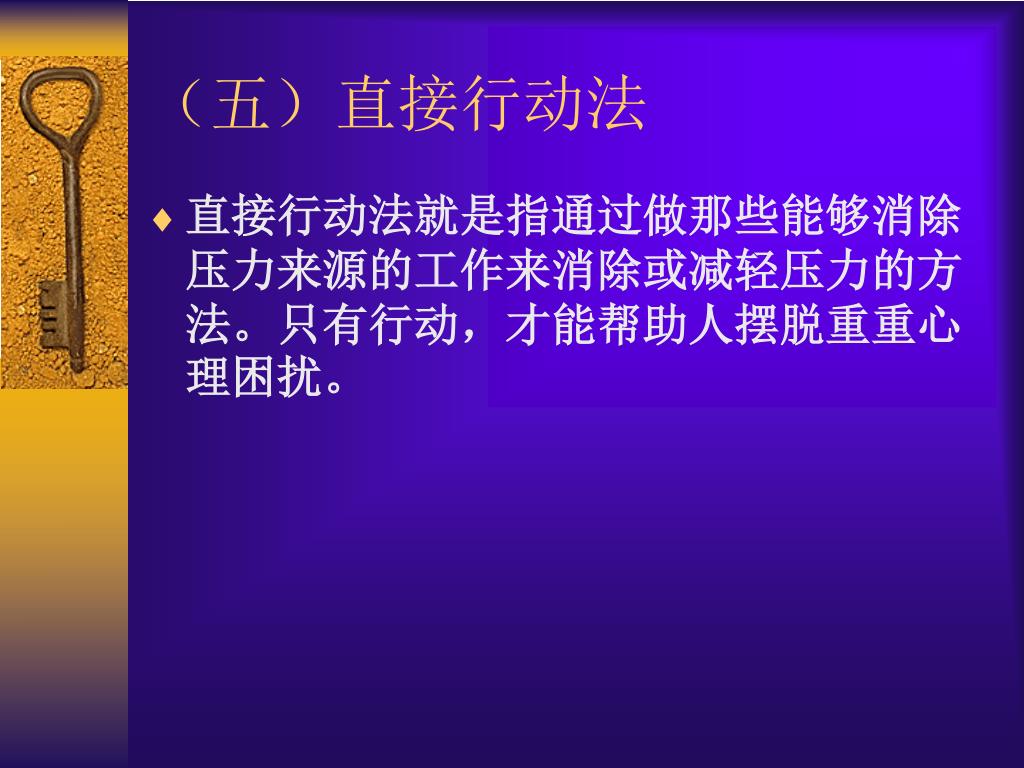 （五）直接行动法

♦ 直接行动法就是指通过做那些能够消除压力来源的工作来消除或减轻压力的方法。只有行动，才能帮助人摆脱重重心理困扰。